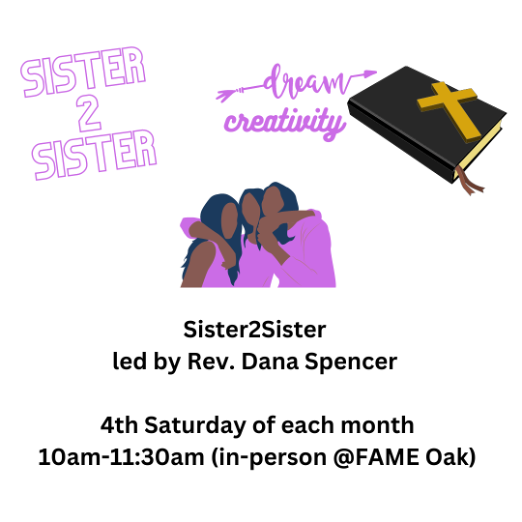 SISTER
2
SISTER

dream
creativity

Sister2Sister
led by Rev. Dana Spencer

4th Saturday of each month
10am-11:30am (in-person @FAME Oak)